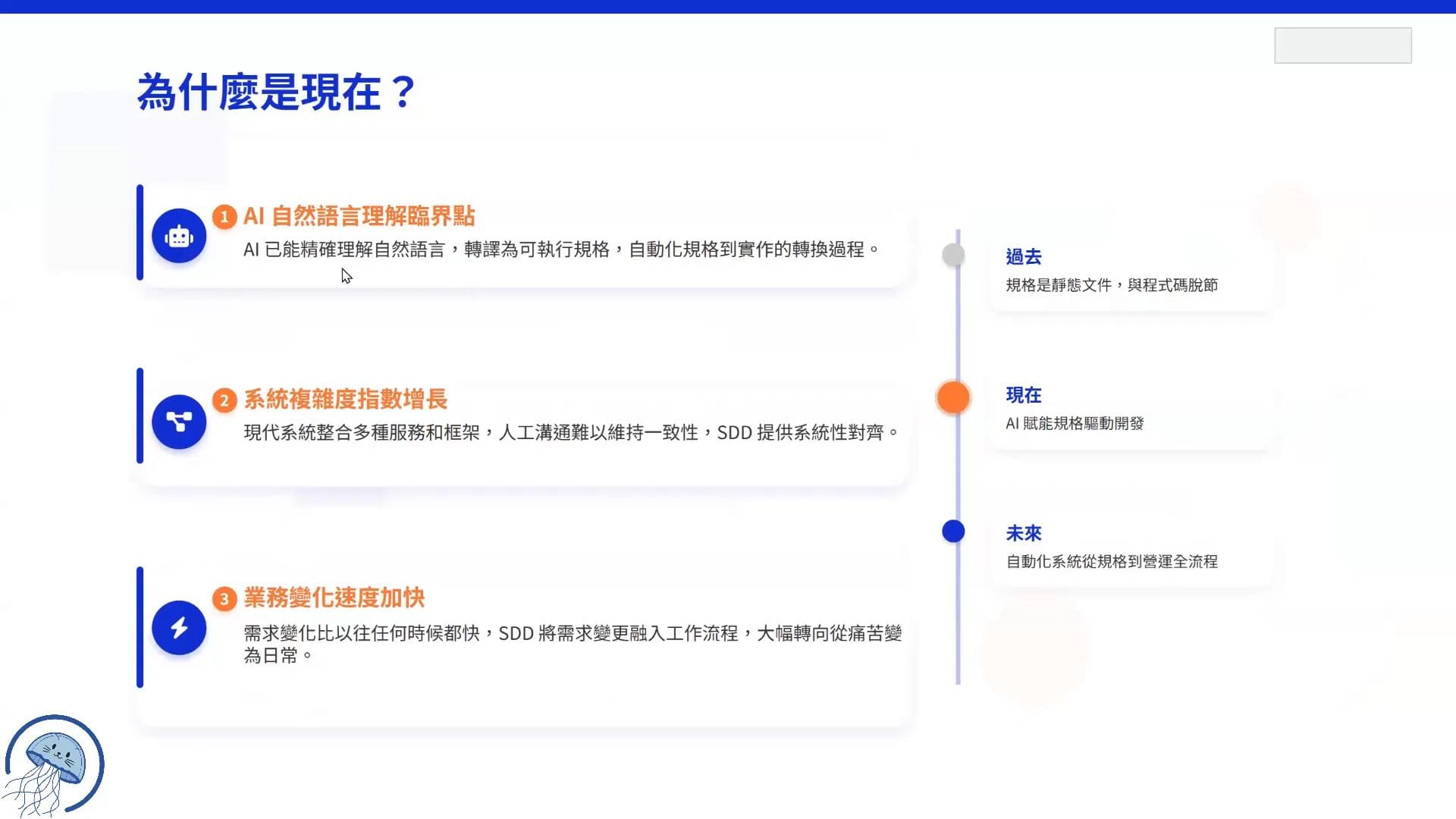 為什麼是現在？

1 AI 自然語言理解臨界點
AI 已能精確理解自然語言，轉譯為可執行規格，自動化規格到實作的轉換過程。

2 系統複雜度指數增長
現代系統整合多種服務和框架，人工溝通難以維持一致性，SDD 提供系統性對齊。

3 業務變化速度加快
需求變化比以往任何時候都快，SDD 將需求變更融入工作流程，大幅轉向從痛苦變為日常。

過去
規格是靜態文件，與程式碼脫節

現在
AI 賦能規格驅動開發

未來
自動化系統從規格到營運全流程